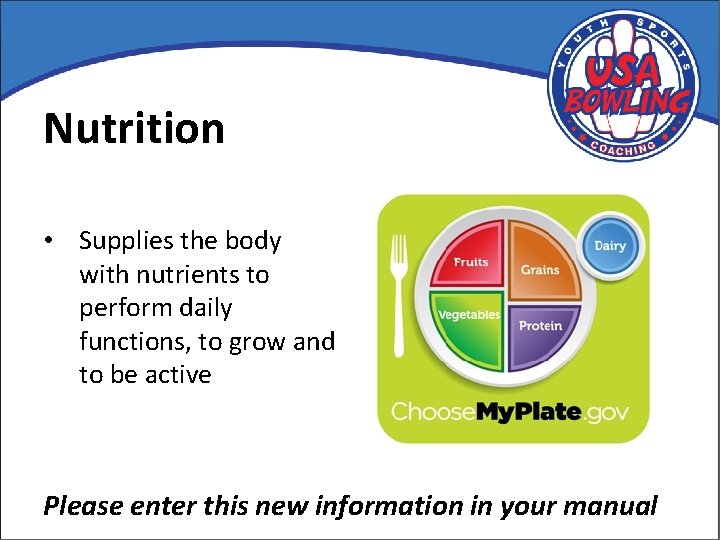 YOUTH SPORTS
USA
BOWLING
COACHING

Nutrition

• Supplies the body with nutrients to perform daily functions, to grow and to be active

Fruits
Grains
Vegetables
Protein
Dairy
ChooseMyPlate.gov

Please enter this new information in your manual